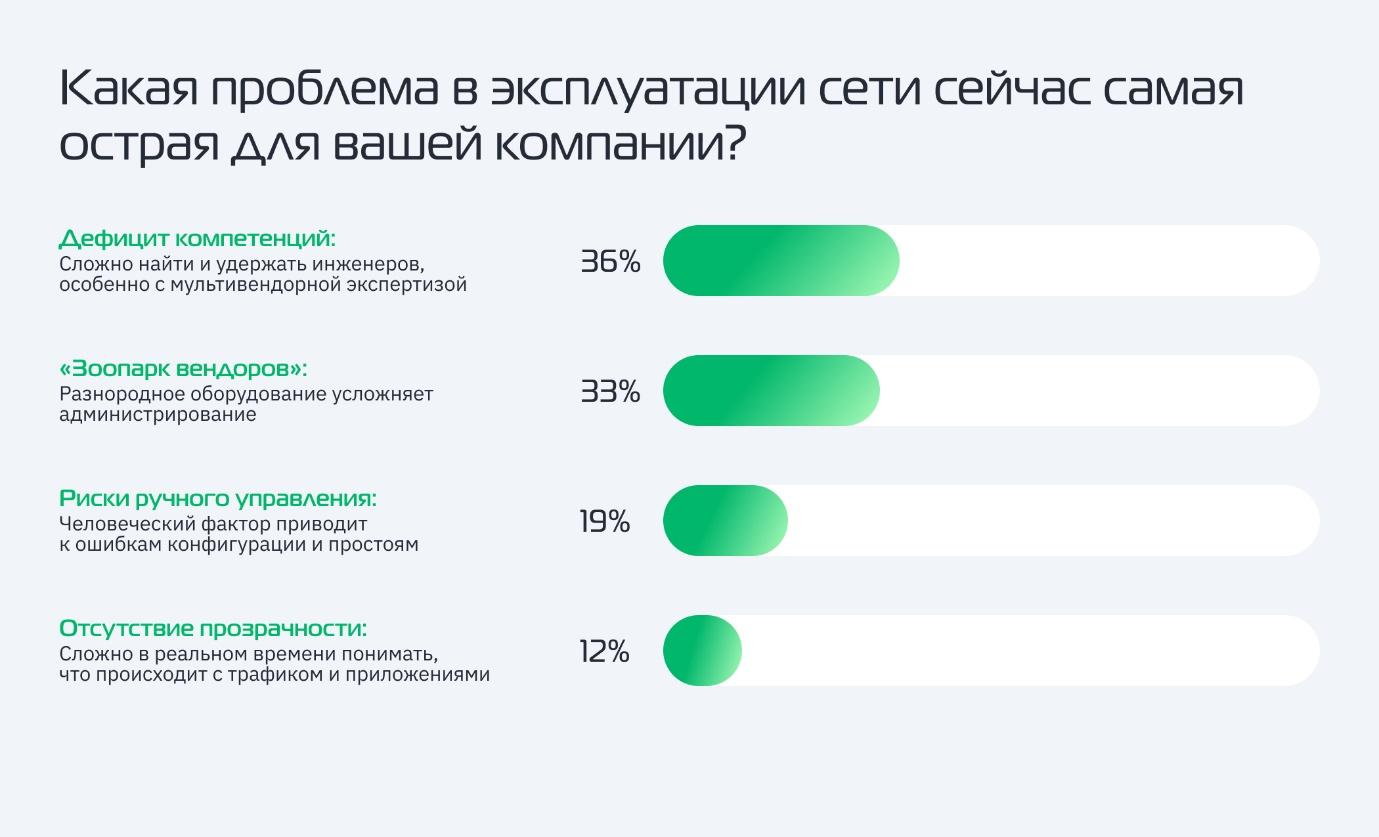 Какая проблема в эксплуатации сети сейчас самая острая для вашей компании?

Дефицит компетенций:
Сложно найти и удержать инженеров, особенно с мультивендорной экспертизой

36%

«Зоопарк вендоров»:
Разнородное оборудование усложняет администрирование

33%

Риски ручного управления:
Человеческий фактор приводит к ошибкам конфигурации и простоям

19%

Отсутствие прозрачности:
Сложно в реальном времени понимать, что происходит с трафиком и приложениями

12%